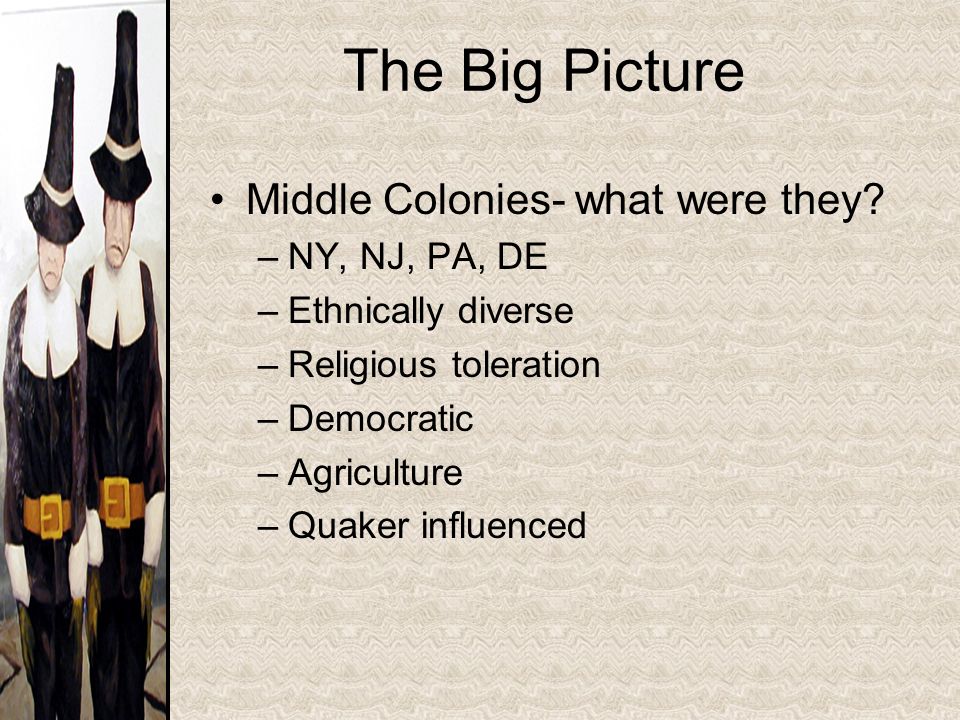 The Big Picture

• Middle Colonies- what were they?
– NY, NJ, PA, DE
– Ethnically diverse
– Religious toleration
– Democratic
– Agriculture
– Quaker influenced